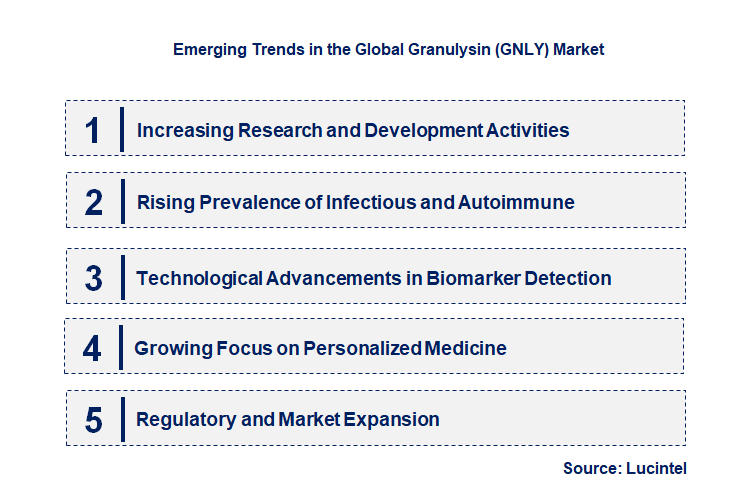 Emerging Trends in the Global Granulysin (GNLY) Market

1 Increasing Research and Development Activities

2 Rising Prevalence of Infectious and Autoimmune

3 Technological Advancements in Biomarker Detection

4 Growing Focus on Personalized Medicine

5 Regulatory and Market Expansion

Source: Lucintel